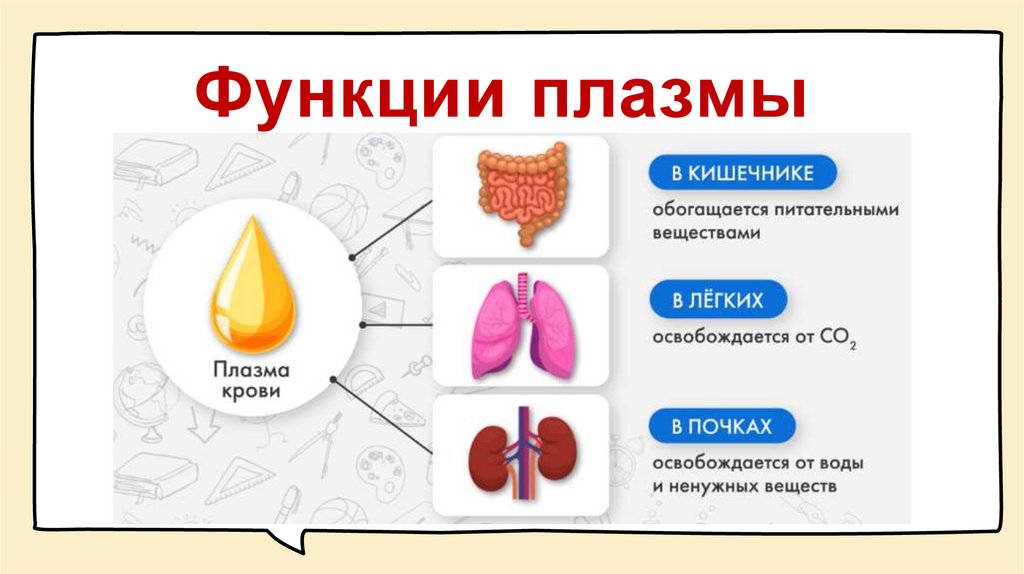 Функции плазмы

Плазма крови

В КИШЕЧНИКЕ
обогащается питательными веществами

В ЛЁГКИХ
освобождается от $CO_2$

В ПОЧКАХ
освобождается от воды и ненужных веществ